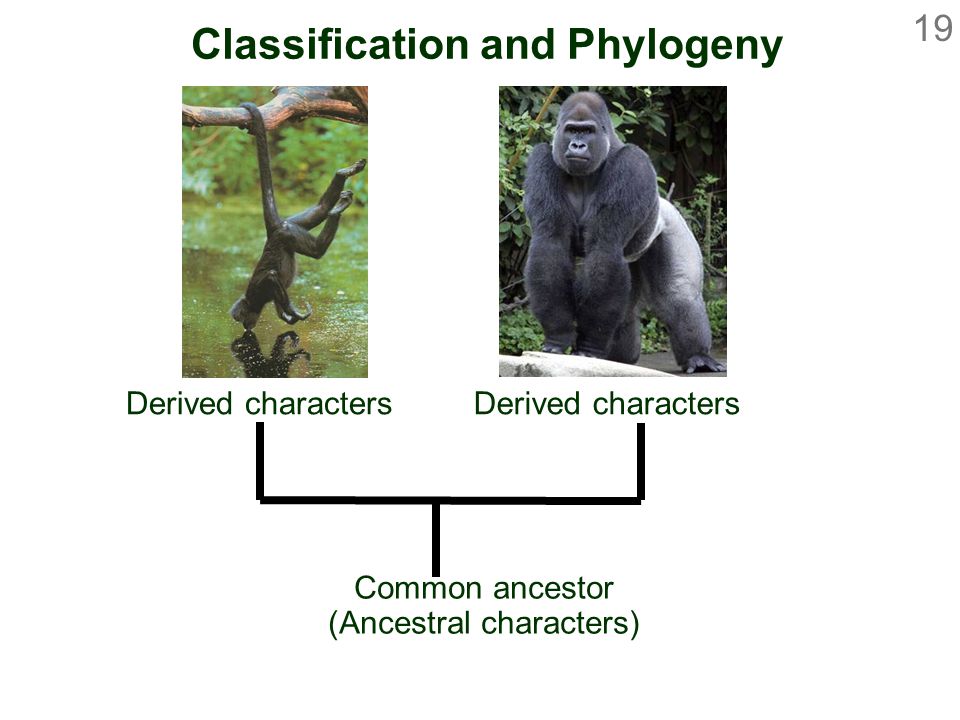 Classification and Phylogeny

19

Derived characters

Derived characters

Common ancestor
(Ancestral characters)